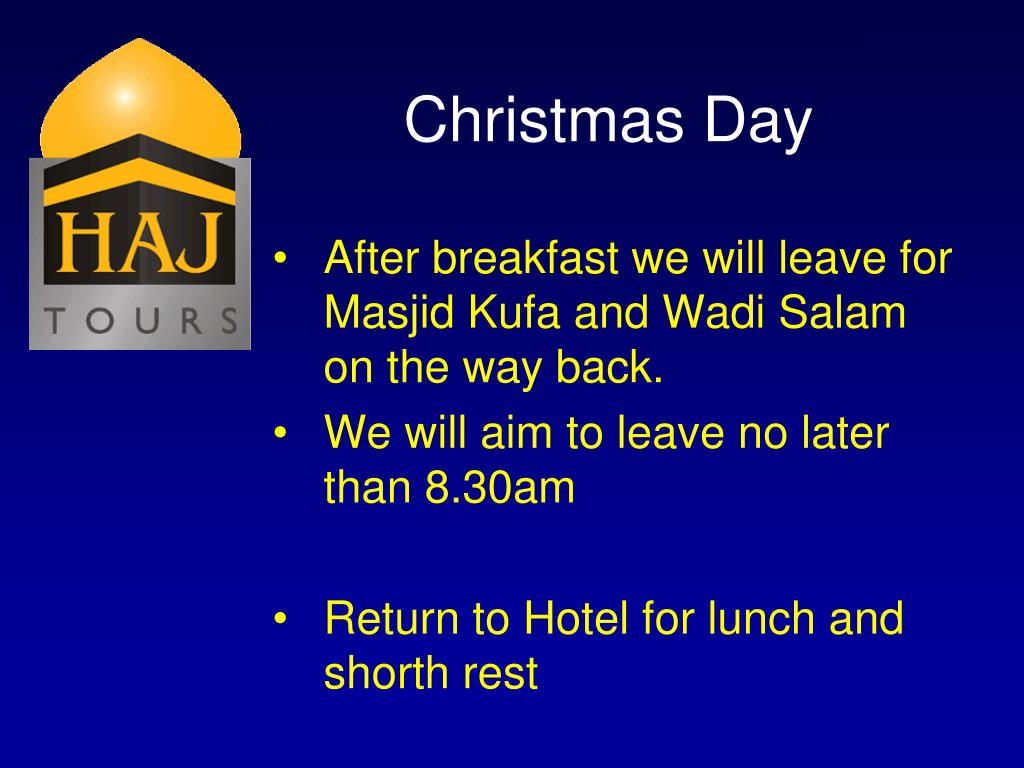 HAJ
TOURS

Christmas Day

• After breakfast we will leave for Masjid Kufa and Wadi Salam on the way back.
• We will aim to leave no later than 8.30am

• Return to Hotel for lunch and shorth rest